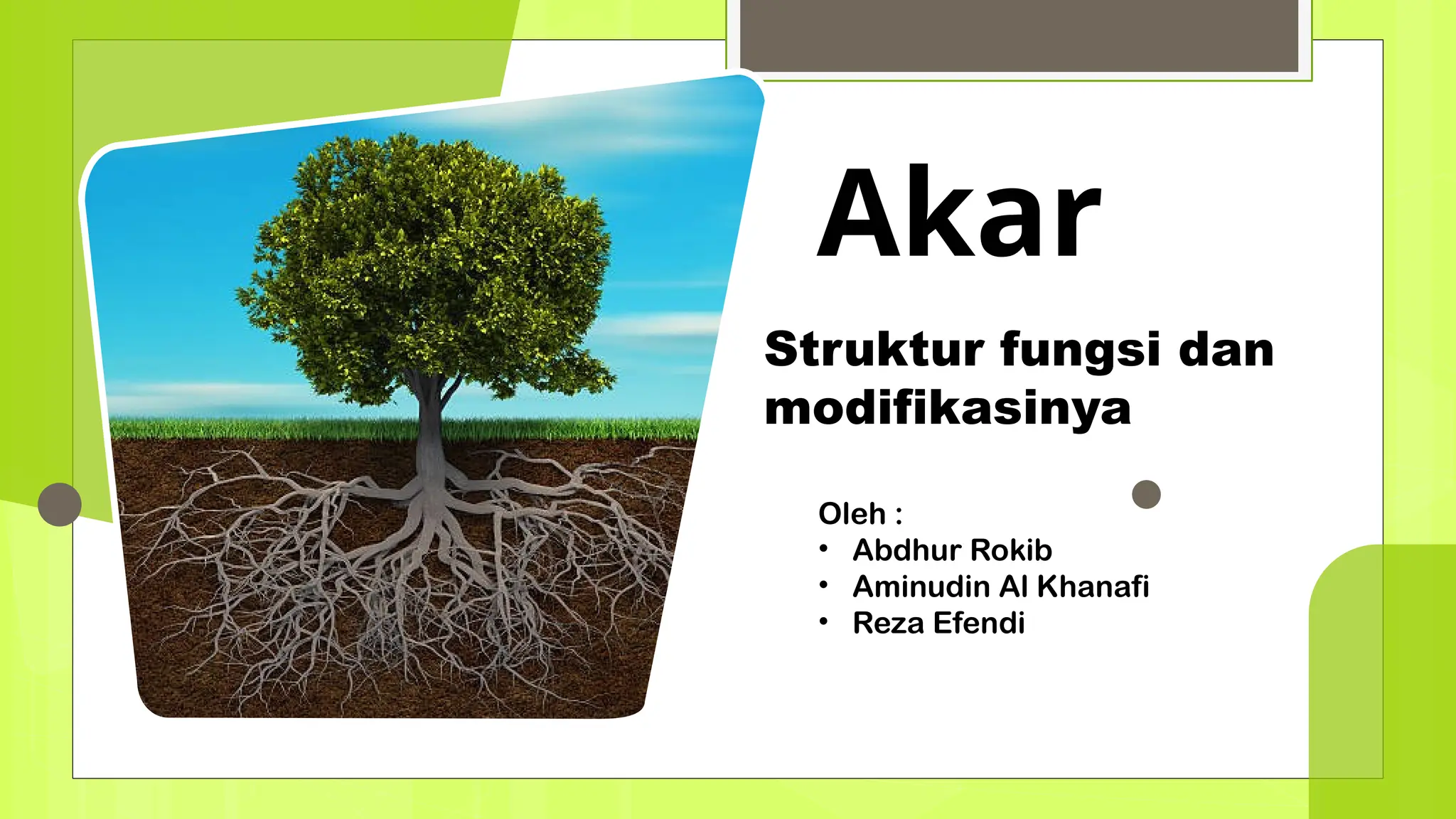 Akar

Struktur fungsi dan modifikasinya

Oleh :
• Abdhur Rokib
• Aminudin Al Khanafi
• Reza Efendi